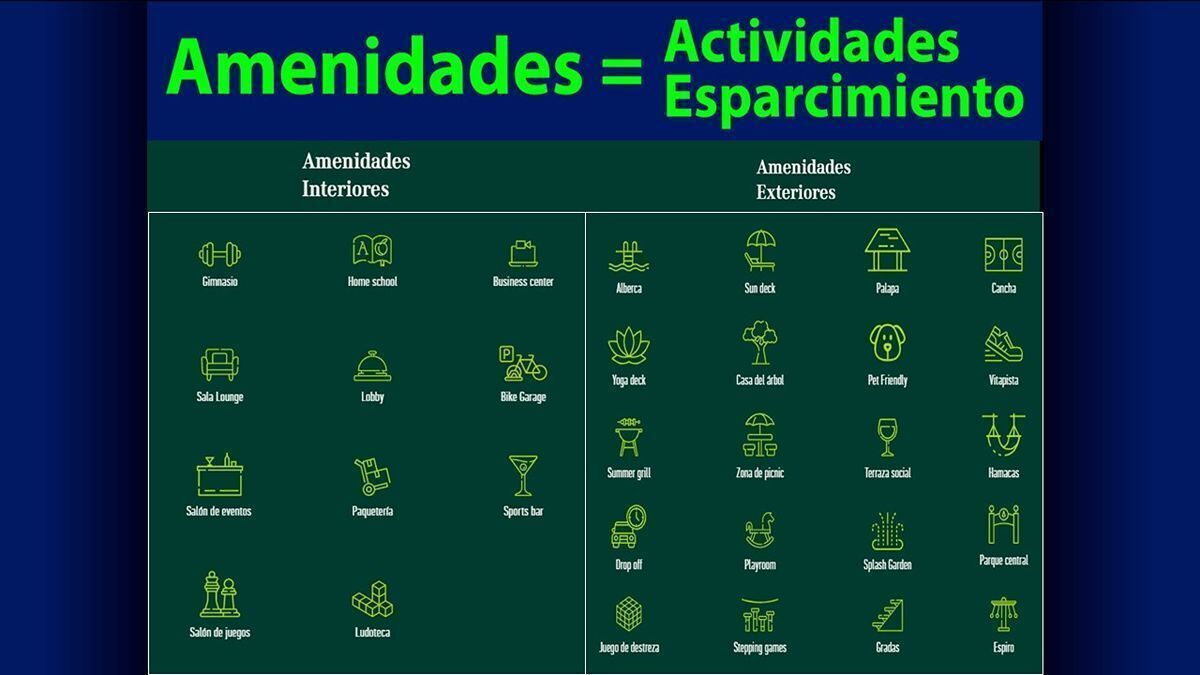 Amenidades = Actividades
Esparcimiento

Amenidades
Interiores

Gimnasio

Home school

Business center

Sala Lounge

Lobby

Bike Garage

Salón de eventos

Paquetería

Sports bar

Salón de juegos

Ludoteca

Amenidades
Exteriores

Alberca

Sun deck

Palapa

Cancha

Yoga deck

Casa del árbol

Pet Friendly

Vitapista

Summer grill

Zona de picnic

Terraza social

Hamacas

Drop off

Playroom

Splash Garden

Parque central

Juego de destreza

Stepping games

Gradas

Espiro